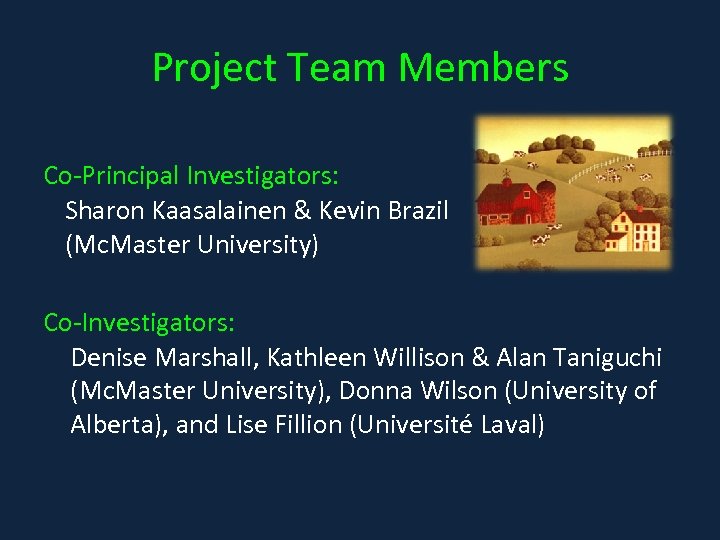 Project Team Members

Co-Principal Investigators:
Sharon Kaasalainen & Kevin Brazil (McMaster University)

Co-Investigators:
Denise Marshall, Kathleen Willison & Alan Taniguchi (McMaster University), Donna Wilson (University of Alberta), and Lise Fillion (Université Laval)